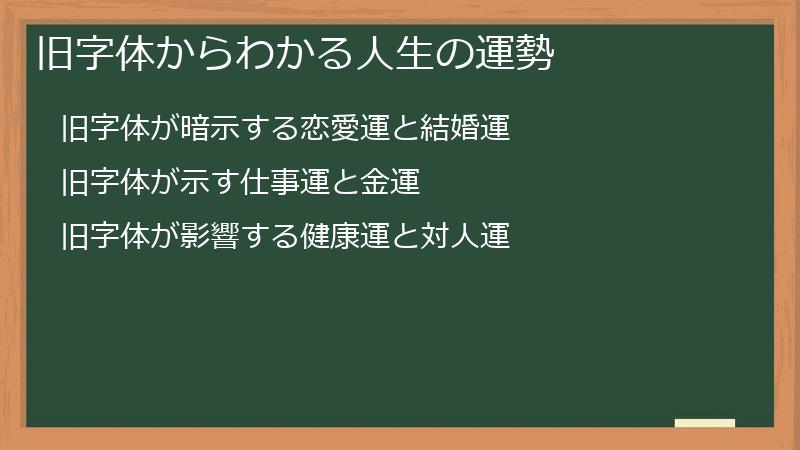 旧字体からわかる人生の運勢

旧字体が暗示する恋愛運と結婚運

旧字体が示す仕事運と金運

旧字体が影響する健康運と対人運